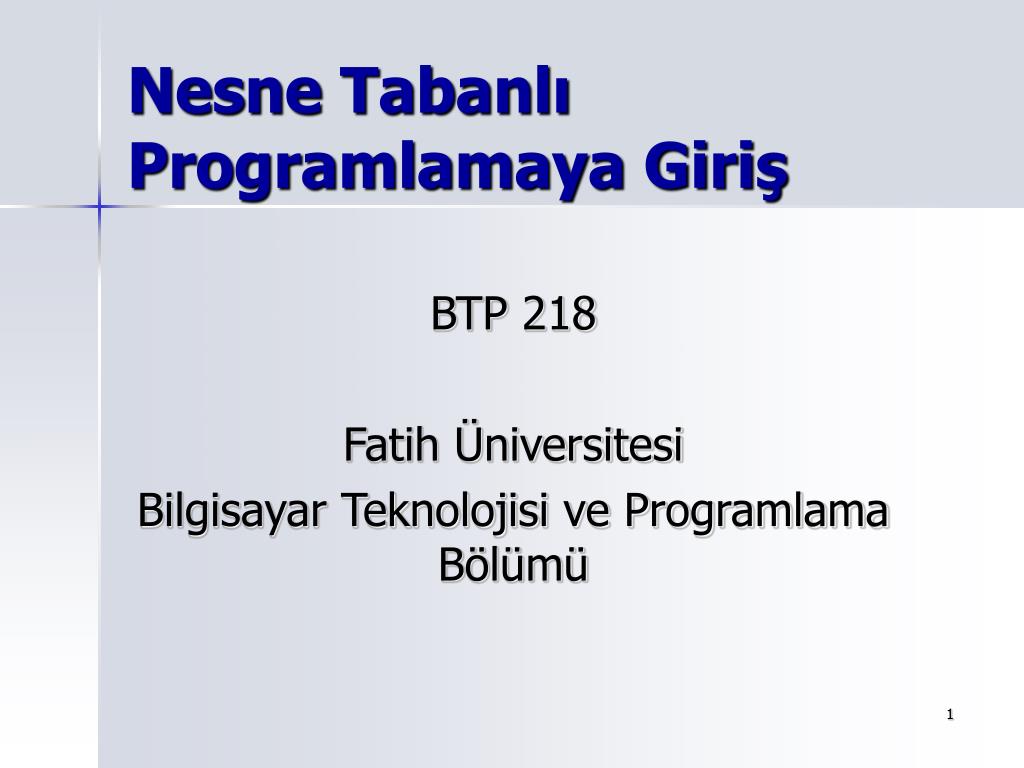 Nesne Tabanlı Programlamaya Giriş

BTP 218

Fatih Üniversitesi

Bilgisayar Teknolojisi ve Programlama Bölümü

1